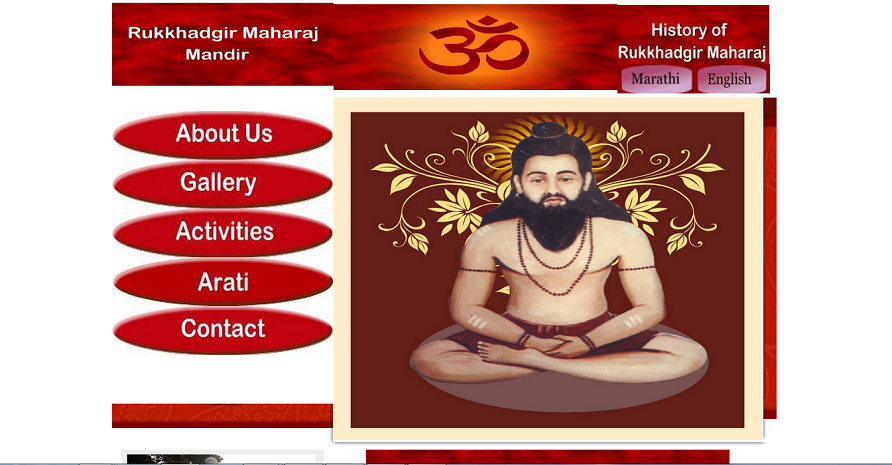 Rukkhadgir Maharaj Mandir

ॐ

History of Rukkhadgir Maharaj

Marathi English

About Us

Gallery

Activities

Arati

Contact